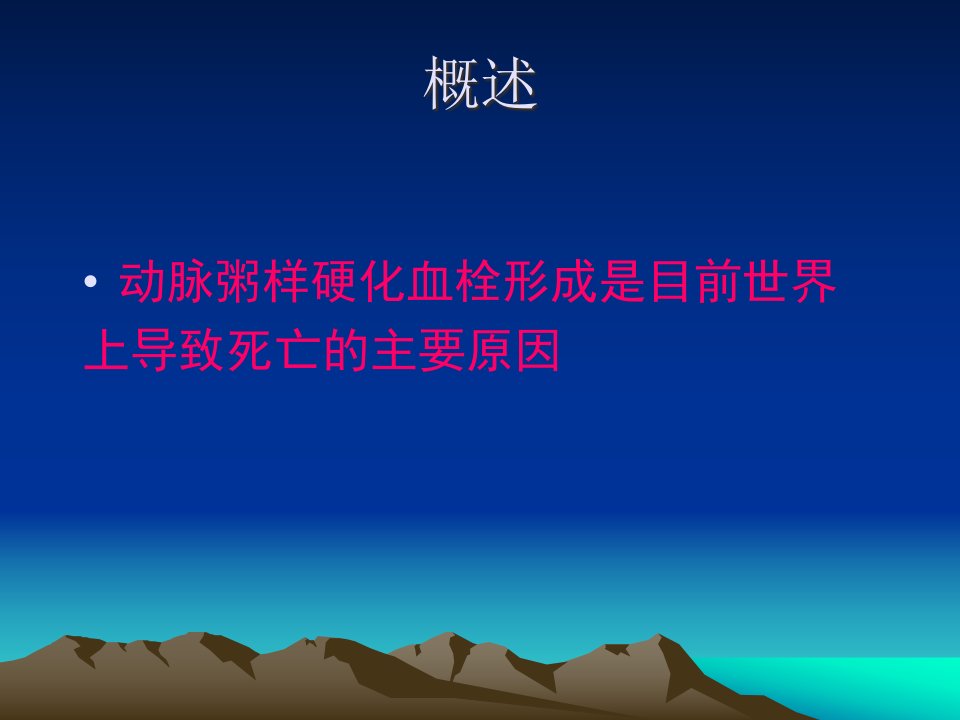 概述

• 动脉粥样硬化血栓形成是目前世界上导致死亡的主要原因